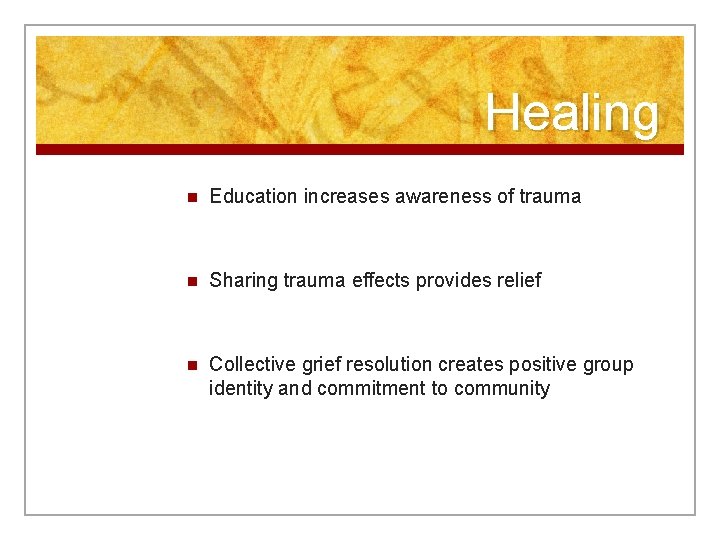 Healing

- Education increases awareness of trauma

- Sharing trauma effects provides relief

- Collective grief resolution creates positive group identity and commitment to community